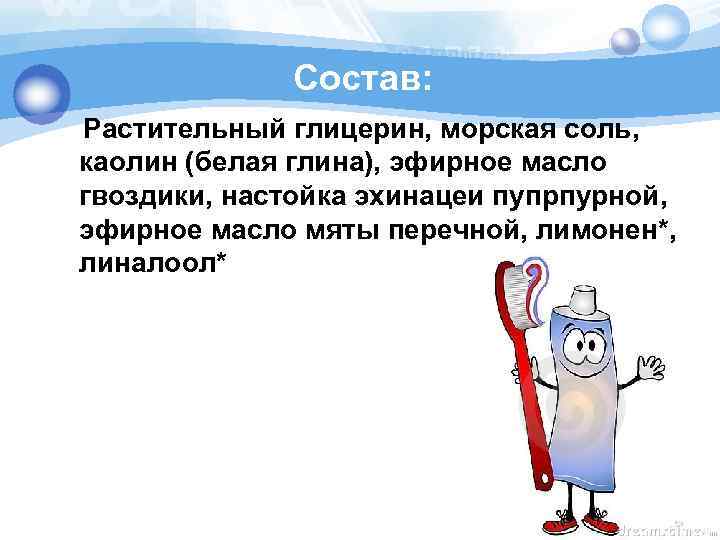 Состав:

Растительный глицерин, морская соль, каолин (белая глина), эфирное масло гвоздики, настойка эхинацеи пупрпурной, эфирное масло мяты перечной, лимонен*, линалоол*

dreamstime